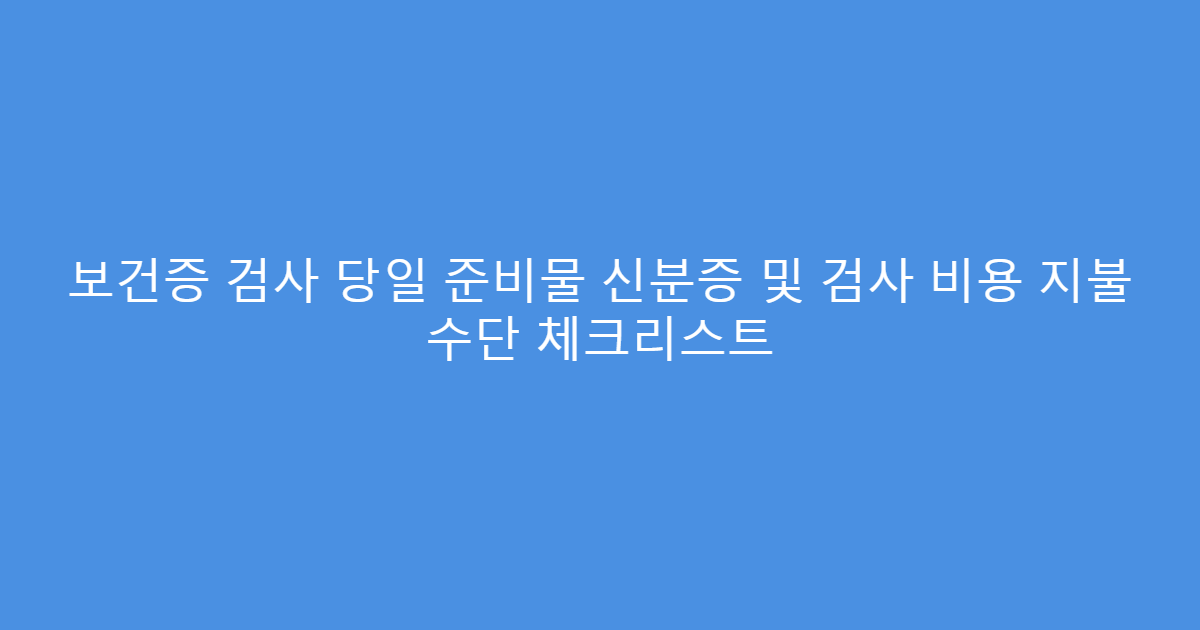 보건증 검사 당일 준비물 신분증 및 검사 비용 지불 수단 체크리스트